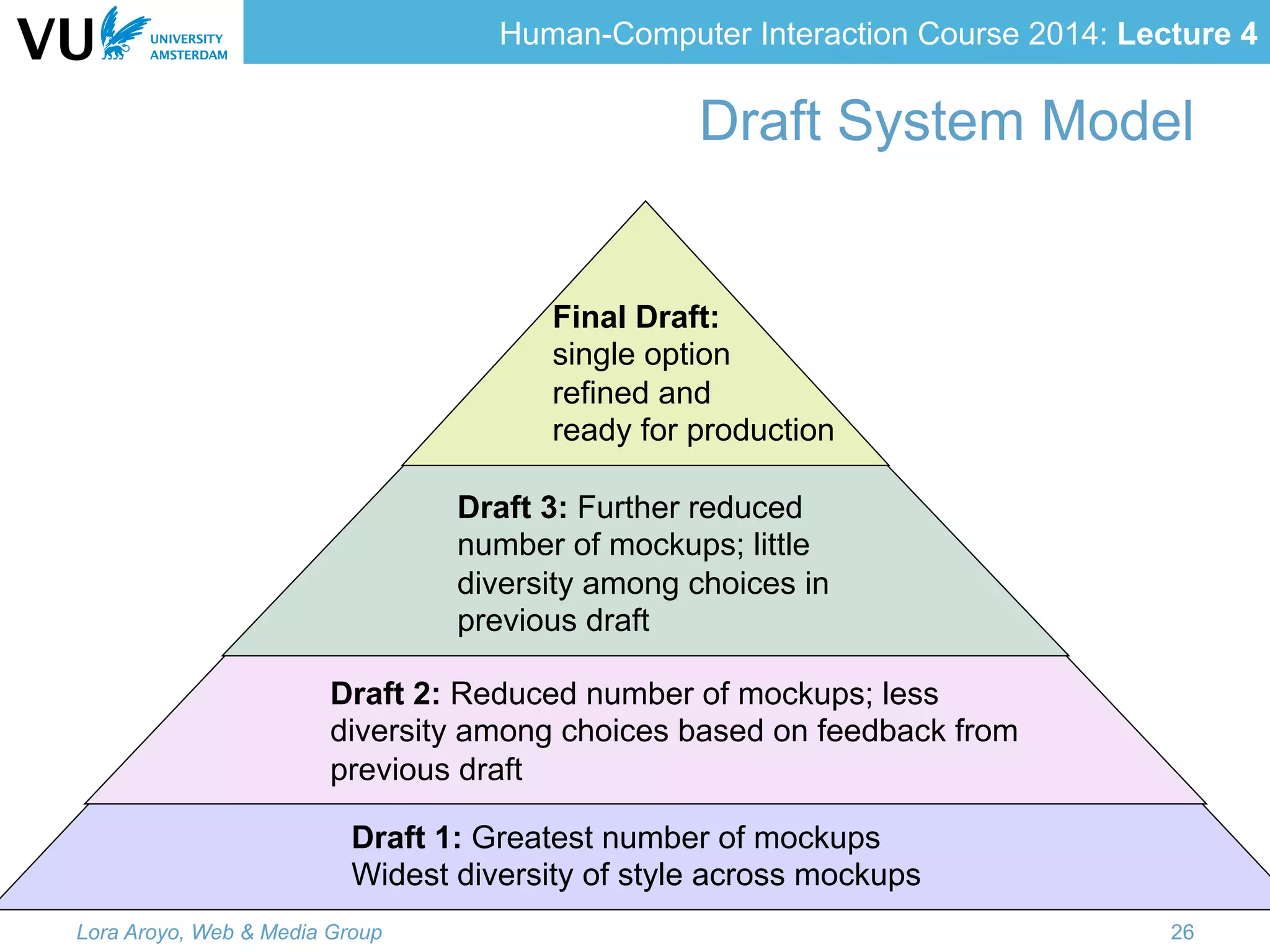 VU UNIVERSITY AMSTERDAM

Human-Computer Interaction Course 2014: Lecture 4

Draft System Model

Final Draft: single option refined and ready for production

Draft 3: Further reduced number of mockups; little diversity among choices in previous draft

Draft 2: Reduced number of mockups; less diversity among choices based on feedback from previous draft

Draft 1: Greatest number of mockups
Widest diversity of style across mockups

Lora Aroyo, Web & Media Group

26